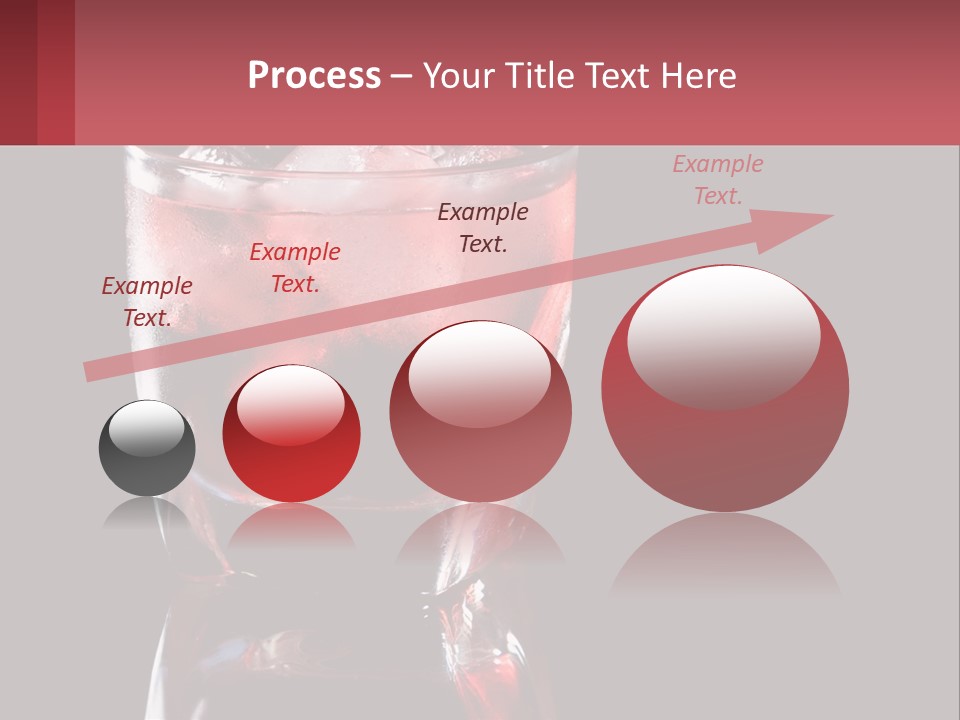 Process – Your Title Text Here

Example Text.

Example Text.

Example Text.

Example Text.